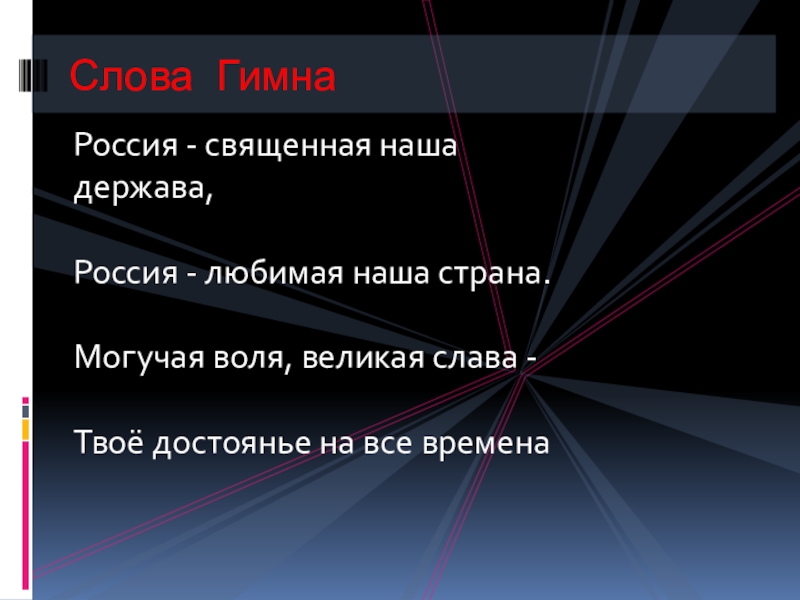 Слова Гимна

Россия - священная наша держава,

Россия - любимая наша страна.

Могучая воля, великая слава -

Твоё достоянье на все времена